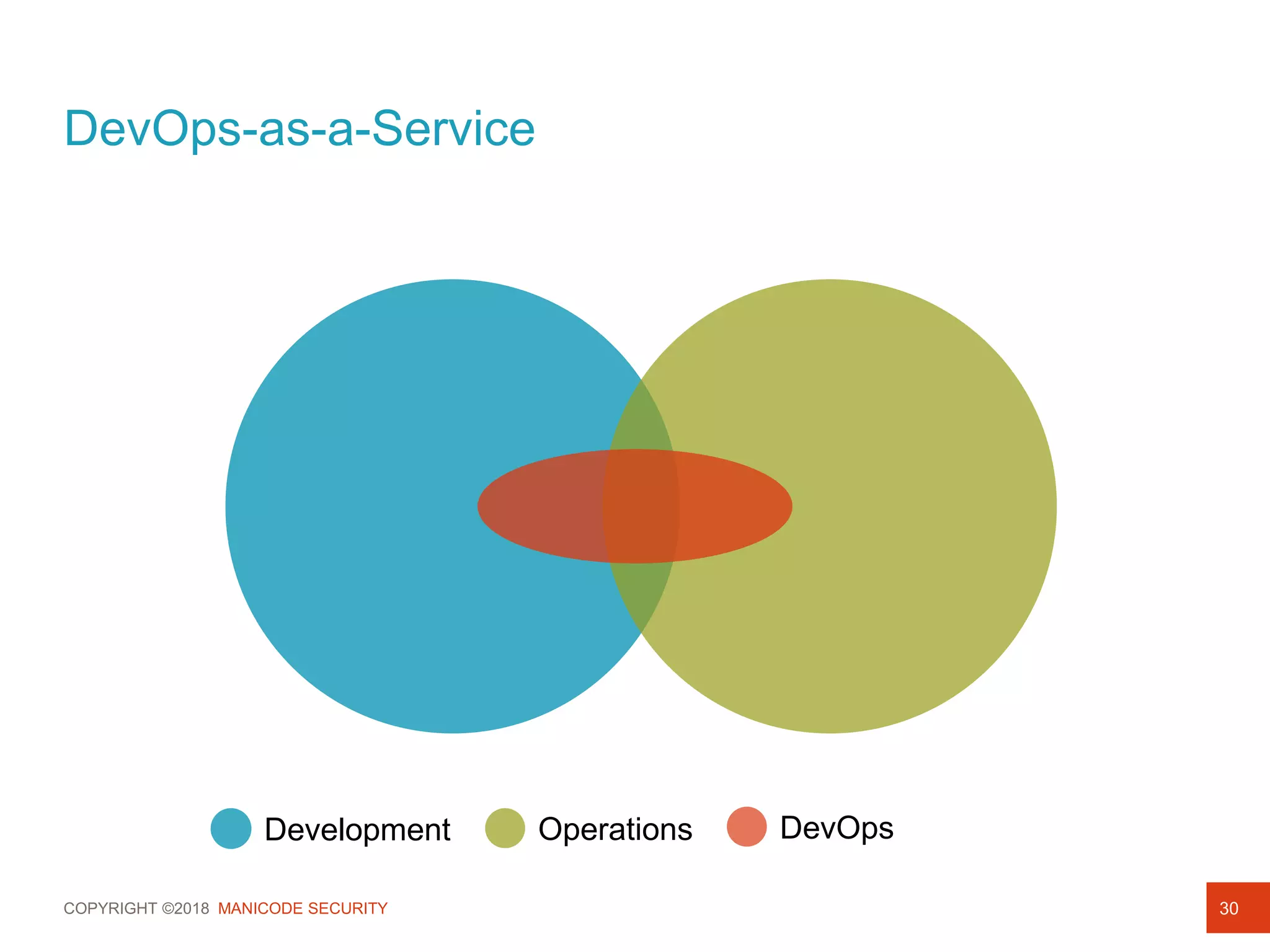 DevOps-as-a-Service

Development Operations DevOps

COPYRIGHT ©2018 MANICODE SECURITY

30